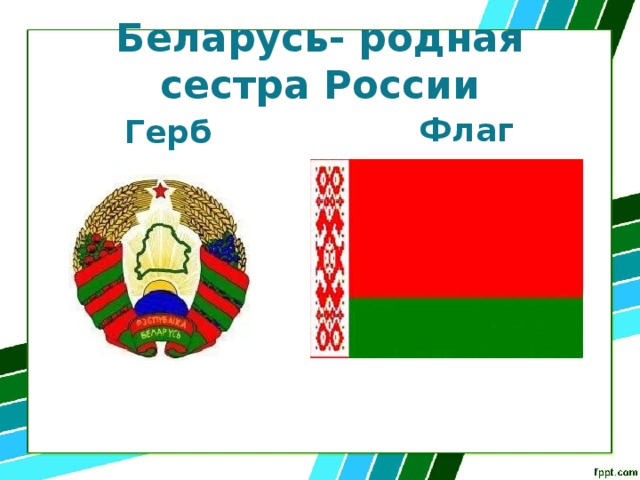 Беларусь- родная сестра России

Герб

Флаг

РЭСПУБЛІКА БЕЛАРУСЬ

fppt.com